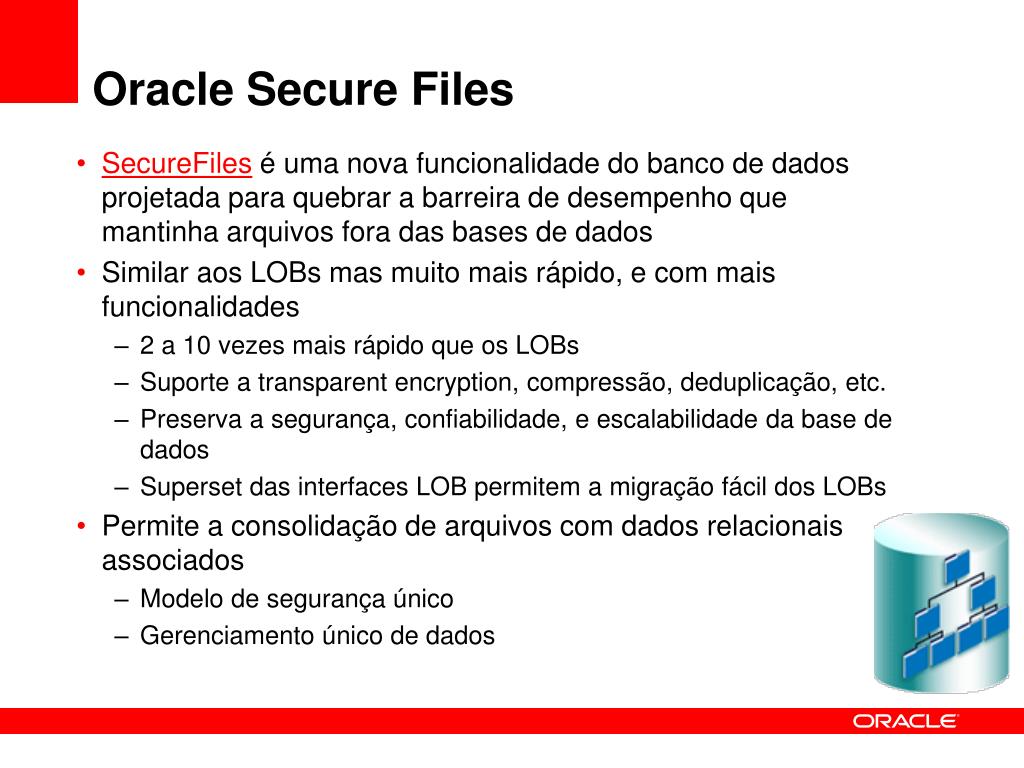 Oracle Secure Files

• SecureFiles é uma nova funcionalidade do banco de dados projetada para quebrar a barreira de desempenho que mantinha arquivos fora das bases de dados
• Similar aos LOBs mas muito mais rápido, e com mais funcionalidades
  – 2 a 10 vezes mais rápido que os LOBs
  – Suporte a transparent encryption, compressão, deduplicação, etc.
  – Preserva a segurança, confiabilidade, e escalabilidade da base de dados
  – Superset das interfaces LOB permitem a migração fácil dos LOBs
• Permite a consolidação de arquivos com dados relacionais associados
  – Modelo de segurança único
  – Gerenciamento único de dados

ORACLE